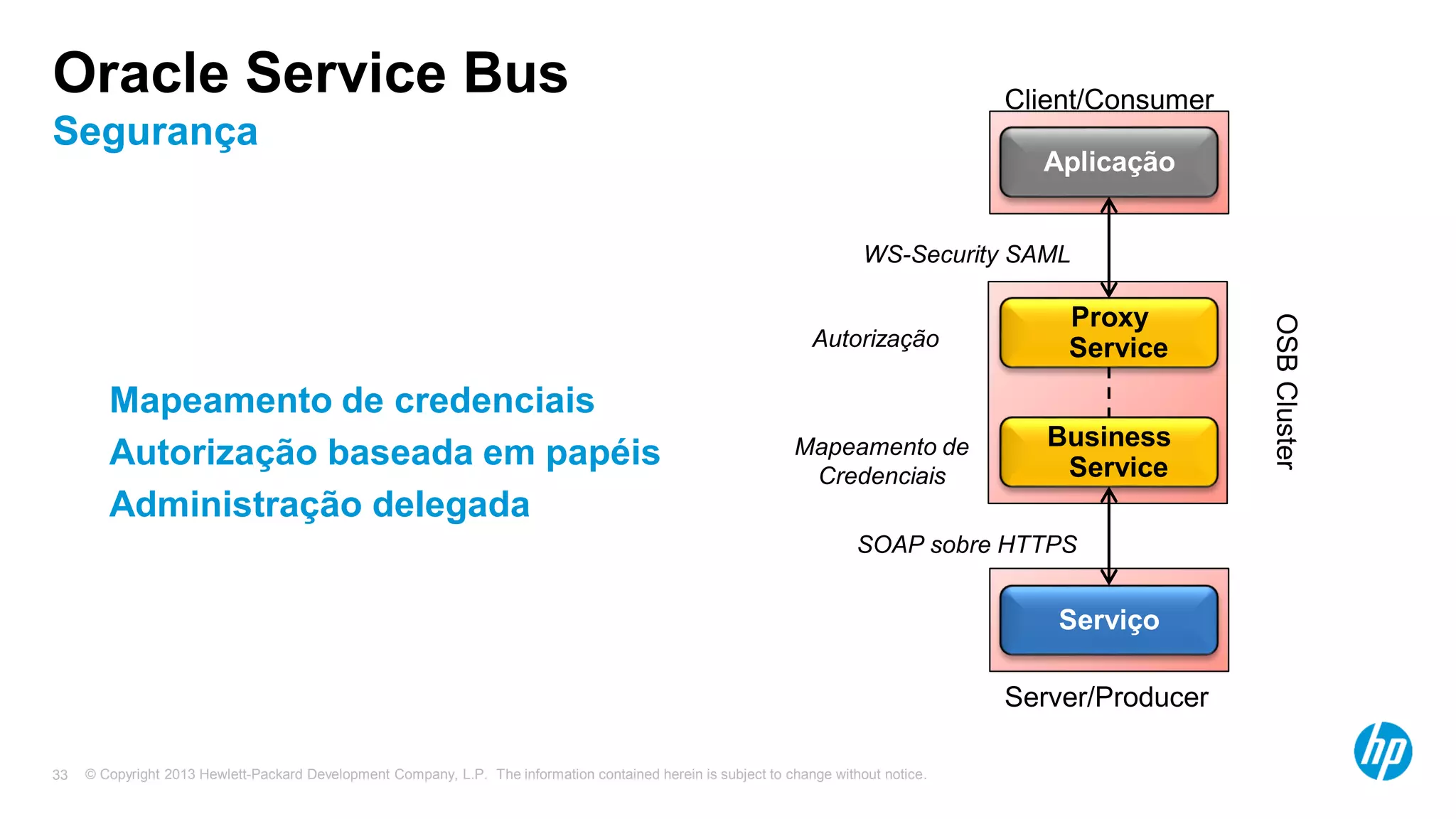 Oracle Service Bus
Segurança

Mapeamento de credenciais
Autorização baseada em papéis
Administração delegada

Client/Consumer

Aplicação

WS-Security SAML

Autorização

Proxy Service

Mapeamento de Credenciais

Business Service

OSB Cluster

SOAP sobre HTTPS

Serviço

Server/Producer

33 © Copyright 2013 Hewlett-Packard Development Company, L.P. The information contained herein is subject to change without notice.

hp